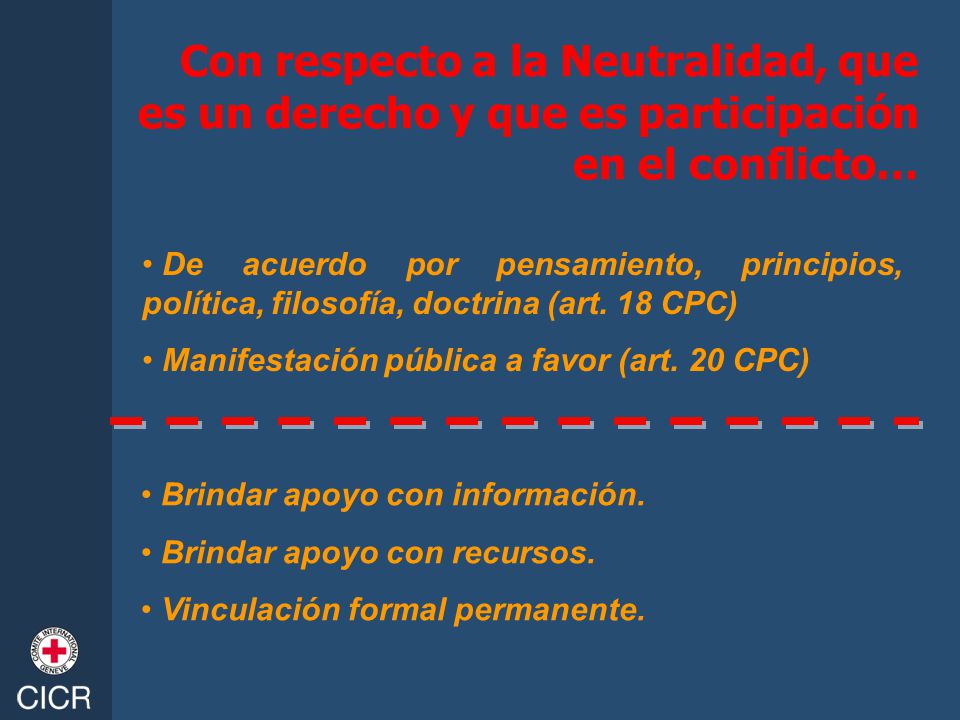 Con respecto a la Neutralidad, que es un derecho y que es participación en el conflicto…

• De acuerdo por pensamiento, principios, política, filosofía, doctrina (art. 18 CPC)

• Manifestación pública a favor (art. 20 CPC)

• Brindar apoyo con información.

• Brindar apoyo con recursos.

• Vinculación formal permanente.

COMITE INTERNATIONAL GENEVE

CICR